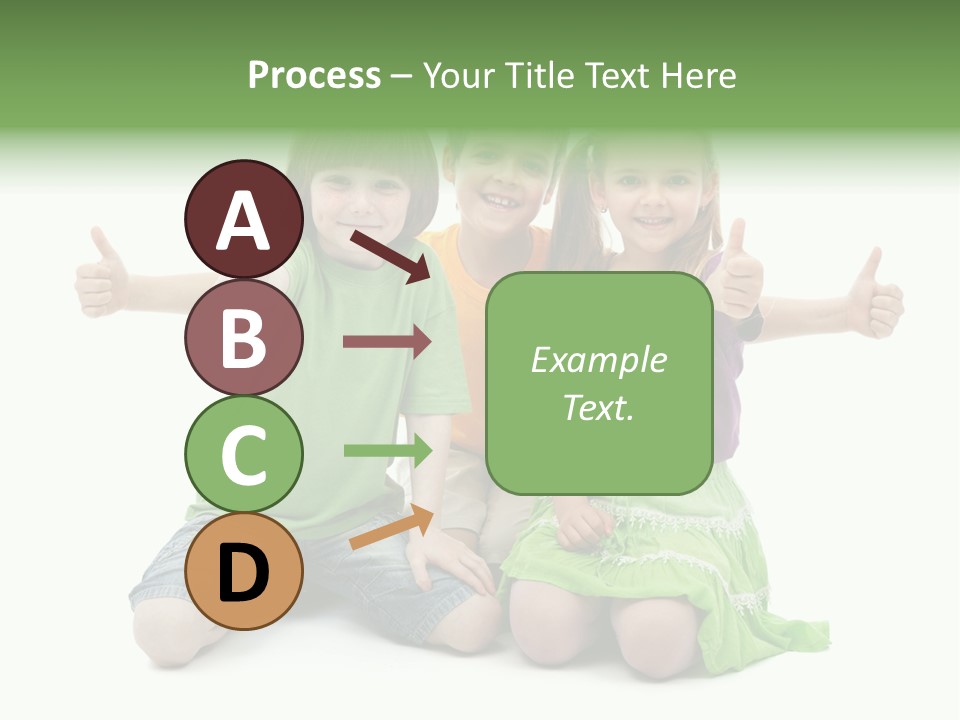 Process – Your Title Text Here

A

B

C

D

Example Text.